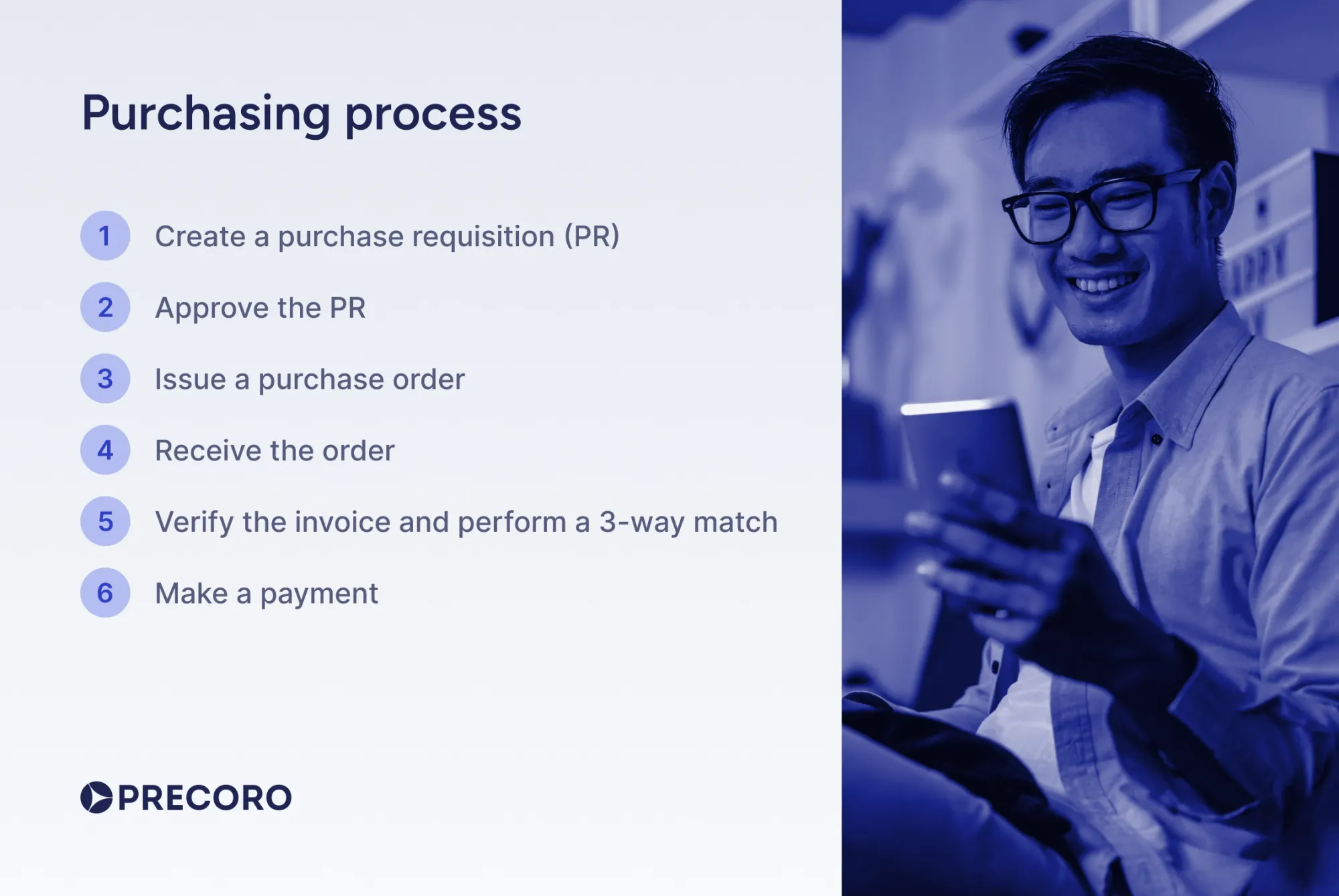 Purchasing process

1 Create a purchase requisition (PR)

2 Approve the PR

3 Issue a purchase order

4 Receive the order

5 Verify the invoice and perform a 3-way match

6 Make a payment

PRECORO